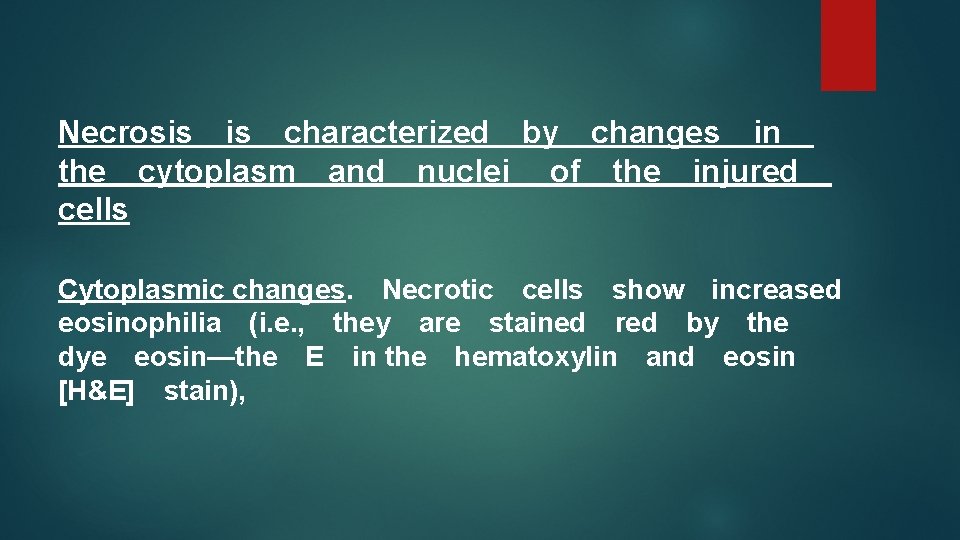 Necrosis is characterized by changes in the cytoplasm and nuclei of the injured cells

Cytoplasmic changes. Necrotic cells show increased eosinophilia (i.e., they are stained red by the dye eosin—the E in the hematoxylin and eosin [H&E] stain),